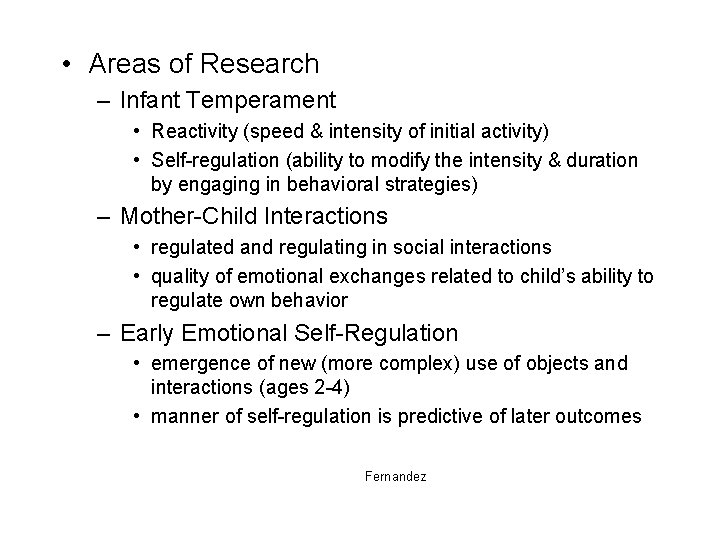 • Areas of Research
– Infant Temperament
• Reactivity (speed & intensity of initial activity)
• Self-regulation (ability to modify the intensity & duration by engaging in behavioral strategies)
– Mother-Child Interactions
• regulated and regulating in social interactions
• quality of emotional exchanges related to child's ability to regulate own behavior
– Early Emotional Self-Regulation
• emergence of new (more complex) use of objects and interactions (ages 2-4)
• manner of self-regulation is predictive of later outcomes

Fernandez